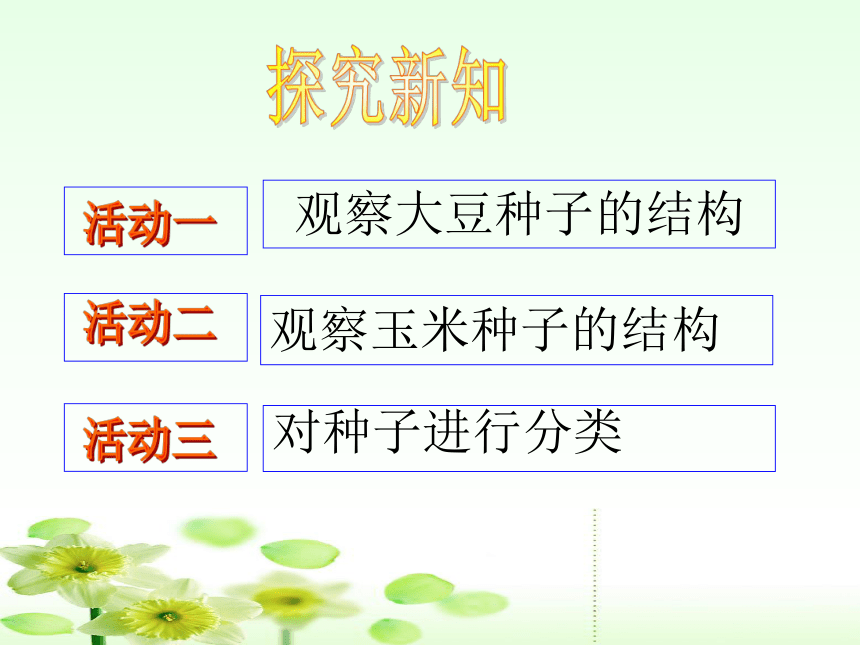 探究新知

活动一 观察大豆种子的结构

活动二 观察玉米种子的结构

活动三 对种子进行分类